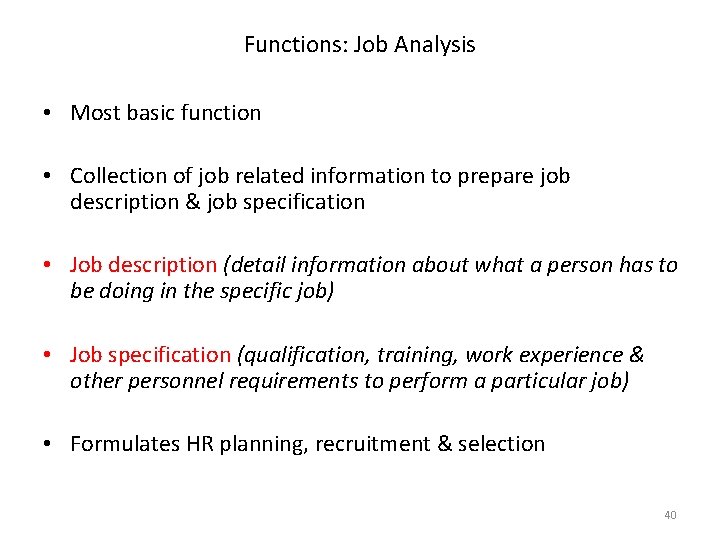 Functions: Job Analysis

• Most basic function

• Collection of job related information to prepare job description & job specification

• Job description (detail information about what a person has to be doing in the specific job)

• Job specification (qualification, training, work experience & other personnel requirements to perform a particular job)

• Formulates HR planning, recruitment & selection

40